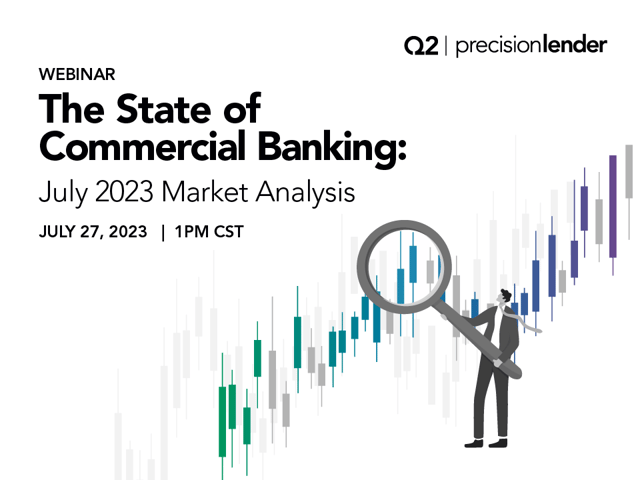 Q2 | precisionlender

WEBINAR

The State of Commercial Banking:

July 2023 Market Analysis

JULY 27, 2023 | 1PM CST